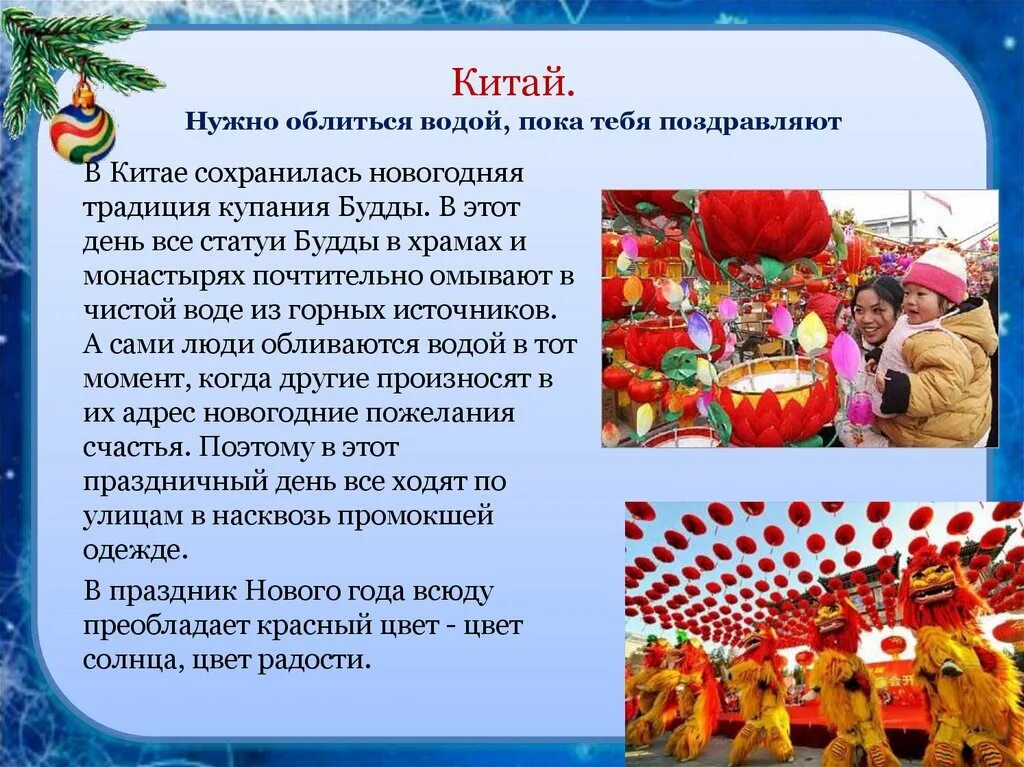 Китай.
Нужно облиться водой, пока тебя поздравляют

В Китае сохранилась новогодняя традиция купания Будды. В этот день все статуи Будды в храмах и монастырях почтительно омывают в чистой воде из горных источников. А сами люди обливаются водой в тот момент, когда другие произносят в их адрес новогодние пожелания счастья. Поэтому в этот праздничный день все ходят по улицам в насквозь промокшей одежде.

В праздник Нового года всюду преобладает красный цвет - цвет солнца, цвет радости.